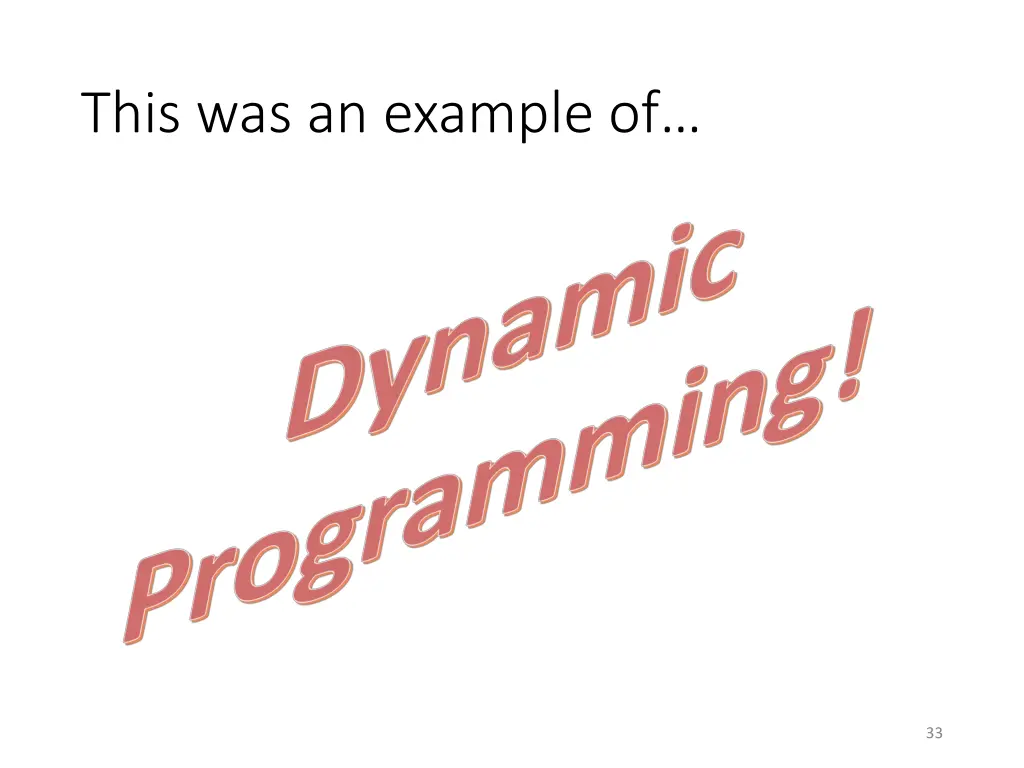 This was an example of…

Dynamic Programming!

33